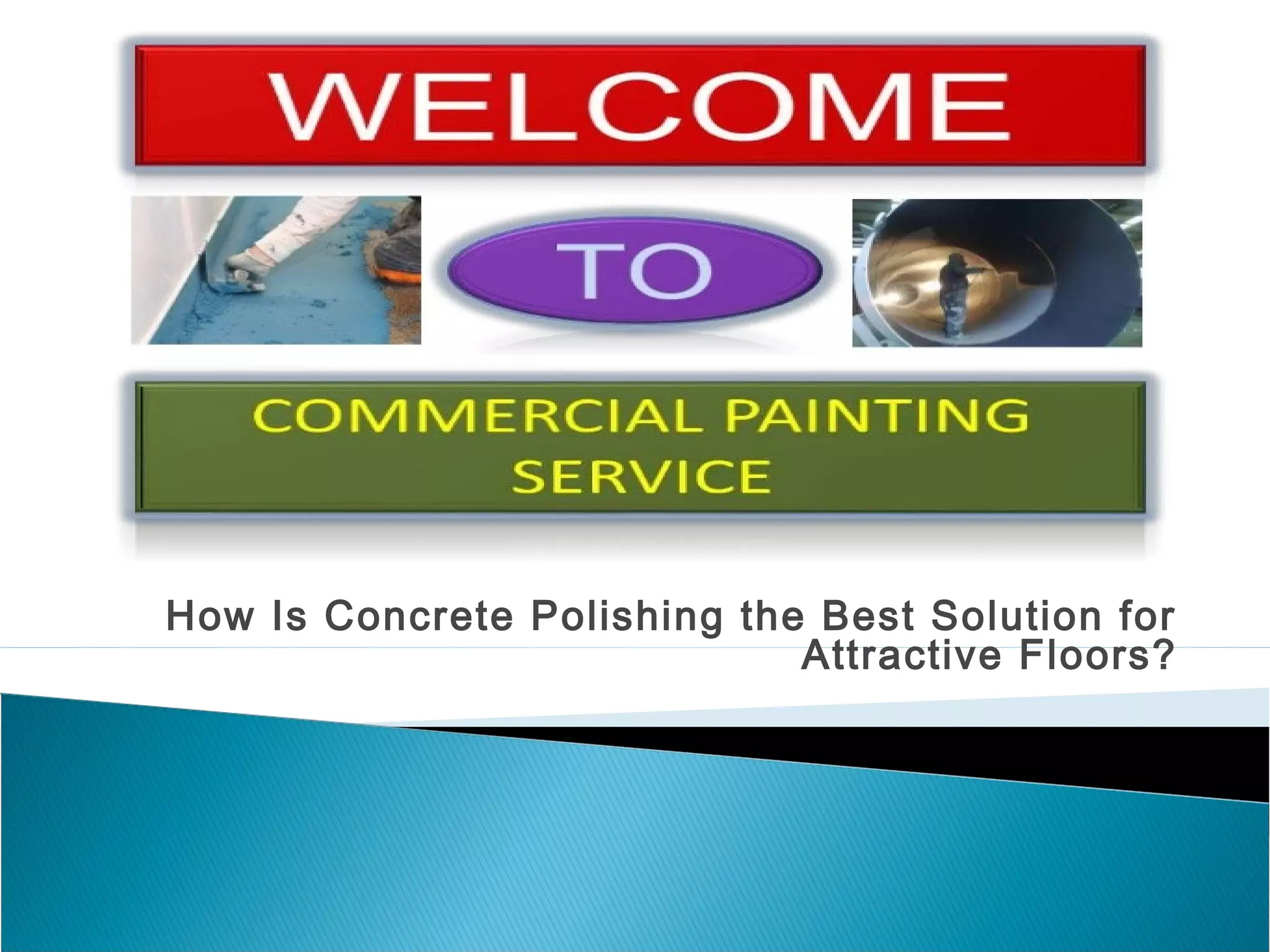 WELCOME

TO

COMMERCIAL PAINTING SERVICE

How Is Concrete Polishing the Best Solution for Attractive Floors?